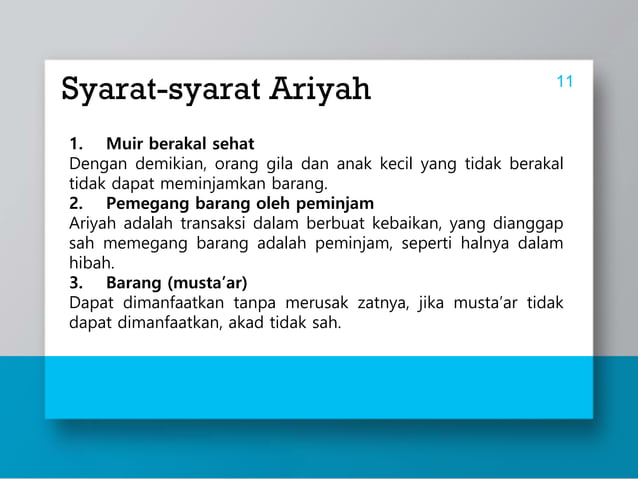 Syarat-syarat Ariyah

11

1. Muir berakal sehat
Dengan demikian, orang gila dan anak kecil yang tidak berakal tidak dapat meminjamkan barang.
2. Pemegang barang oleh peminjam
Ariyah adalah transaksi dalam berbuat kebaikan, yang dianggap sah memegang barang adalah peminjam, seperti halnya dalam hibah.
3. Barang (musta'ar)
Dapat dimanfaatkan tanpa merusak zatnya, jika musta'ar tidak dapat dimanfaatkan, akad tidak sah.